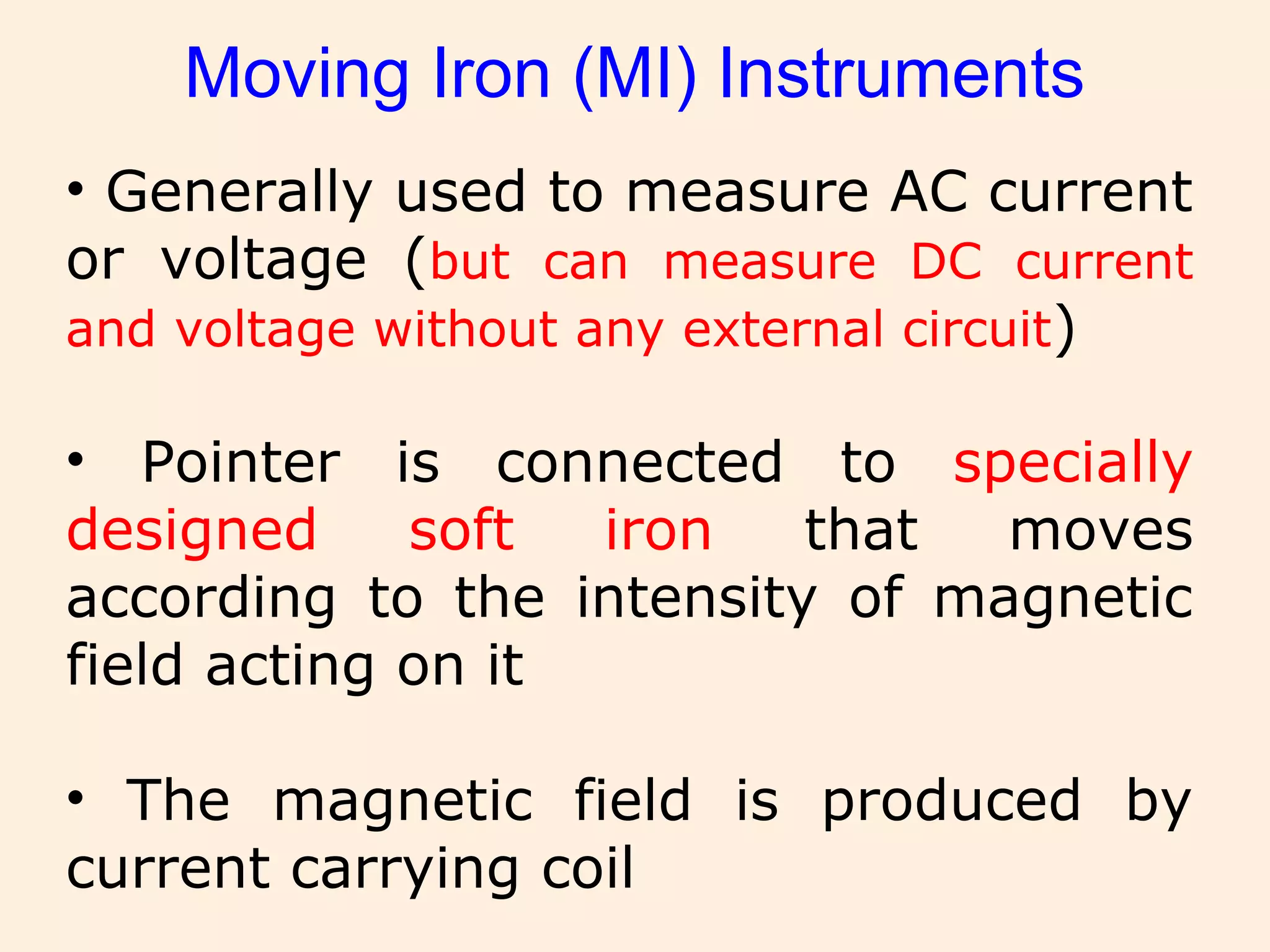 Moving Iron (MI) Instruments

• Generally used to measure AC current or voltage (but can measure DC current and voltage without any external circuit)

• Pointer is connected to specially designed soft iron that moves according to the intensity of magnetic field acting on it

• The magnetic field is produced by current carrying coil